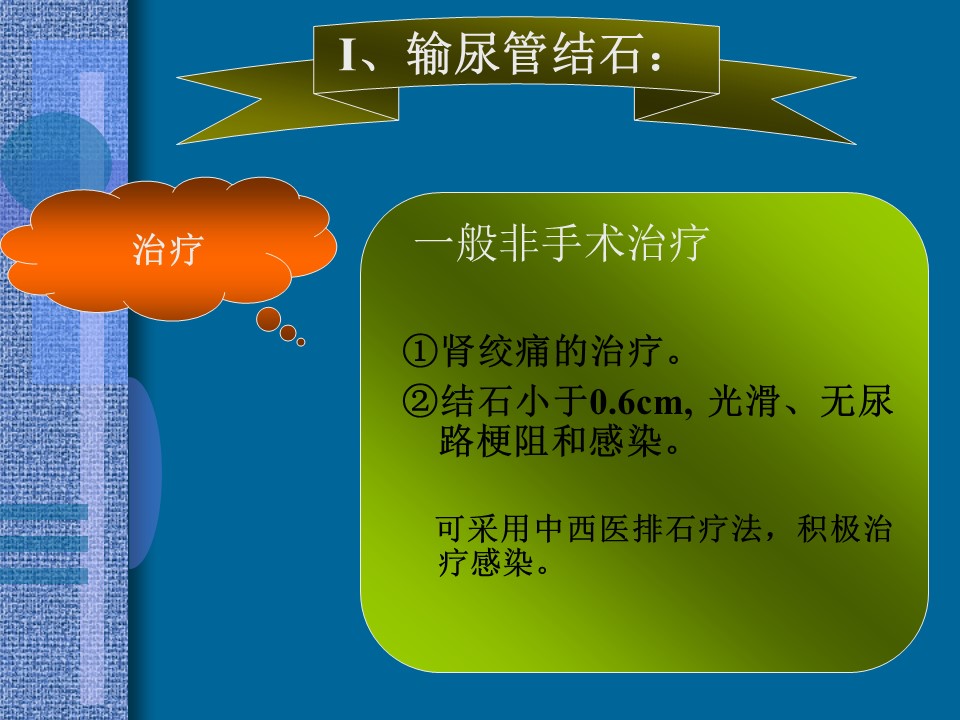 I、输尿管结石：

治疗

一般非手术治疗

①肾绞痛的治疗。
②结石小于0.6cm, 光滑、无尿路梗阻和感染。

可采用中西医排石疗法，积极治疗感染。